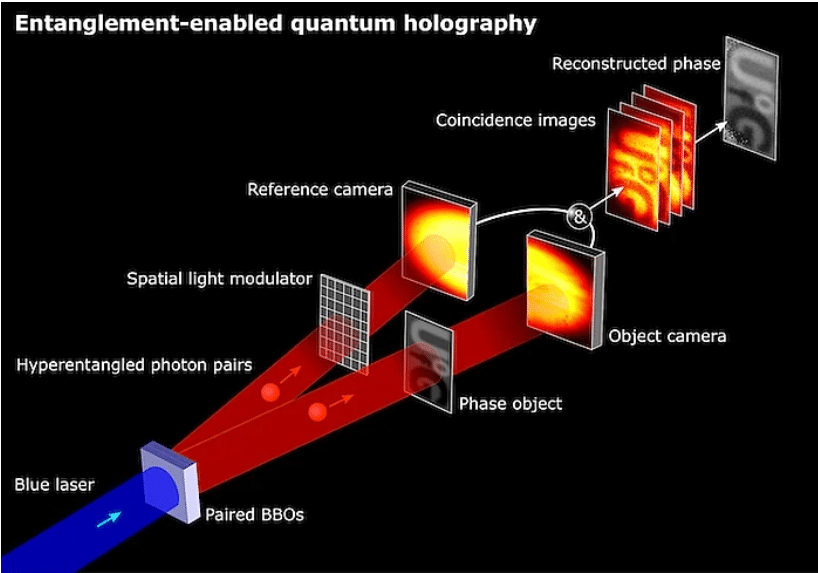 Entanglement-enabled quantum holography

Reconstructed phase

Coincidence images

Reference camera

&

Spatial light modulator

Object camera

Hyperentangled photon pairs

Phase object

Blue laser

Paired BBOs